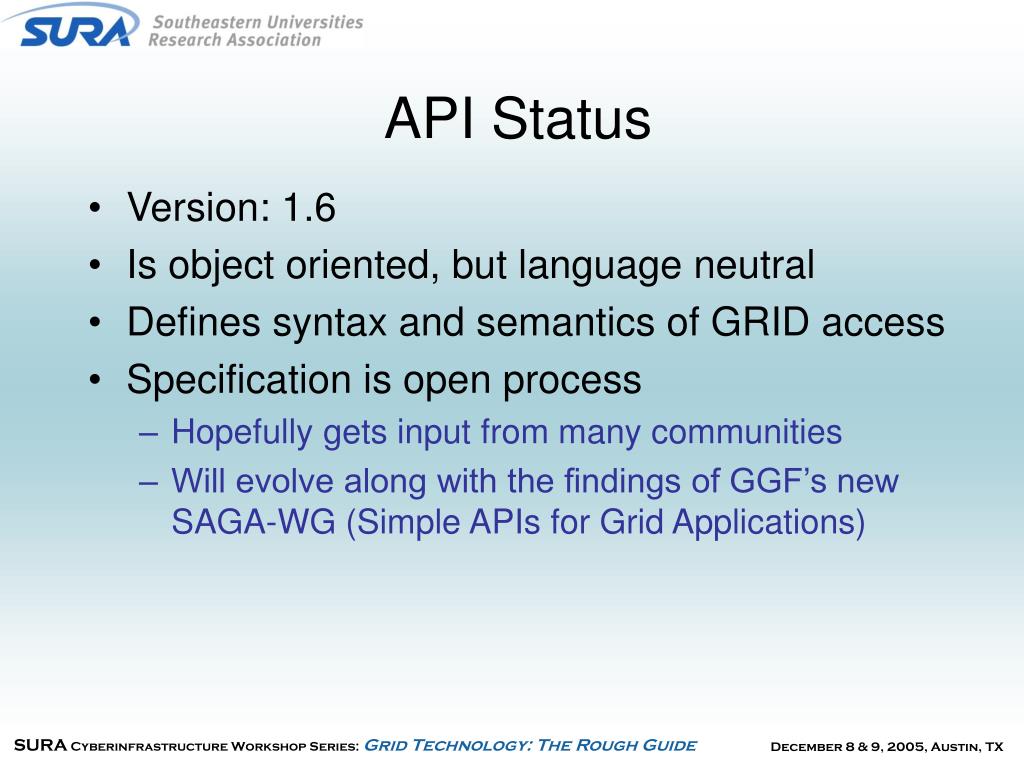 SURA Southeastern Universities Research Association

API Status

• Version: 1.6
• Is object oriented, but language neutral
• Defines syntax and semantics of GRID access
• Specification is open process
– Hopefully gets input from many communities
– Will evolve along with the findings of GGF's new SAGA-WG (Simple APIs for Grid Applications)

SURA Cyberinfrastructure Workshop Series: Grid Technology: The Rough Guide

December 8 & 9, 2005, Austin, TX